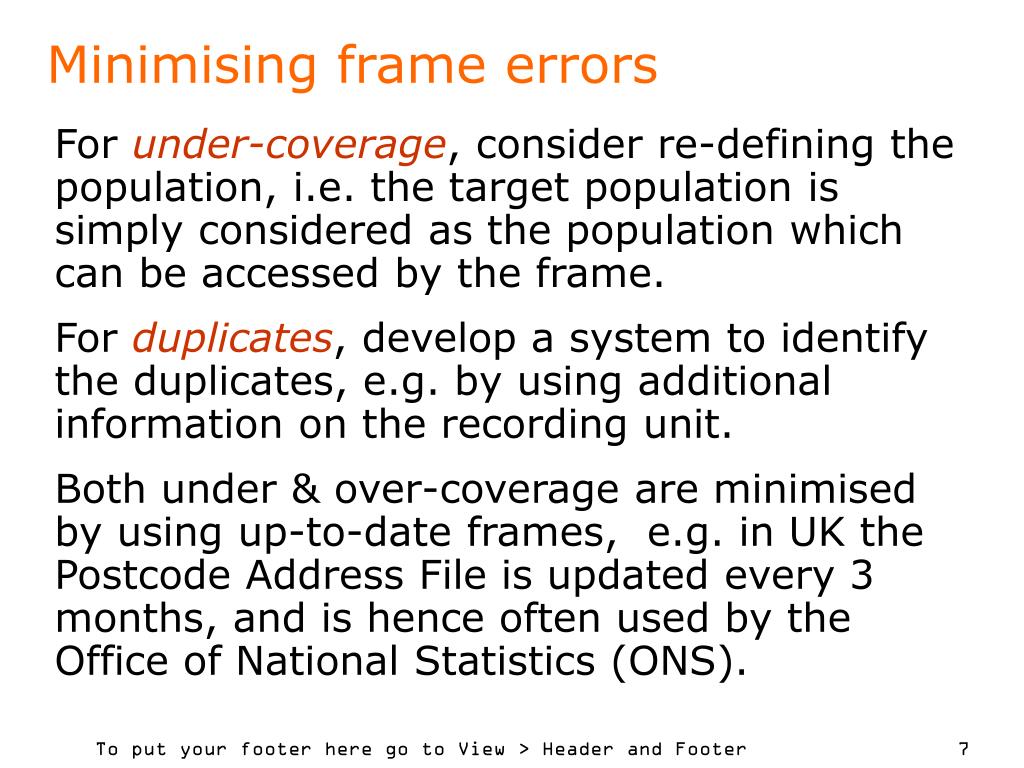 Minimising frame errors

For under-coverage, consider re-defining the population, i.e. the target population is simply considered as the population which can be accessed by the frame.

For duplicates, develop a system to identify the duplicates, e.g. by using additional information on the recording unit.

Both under & over-coverage are minimised by using up-to-date frames, e.g. in UK the Postcode Address File is updated every 3 months, and is hence often used by the Office of National Statistics (ONS).

To put your footer here go to View > Header and Footer

7